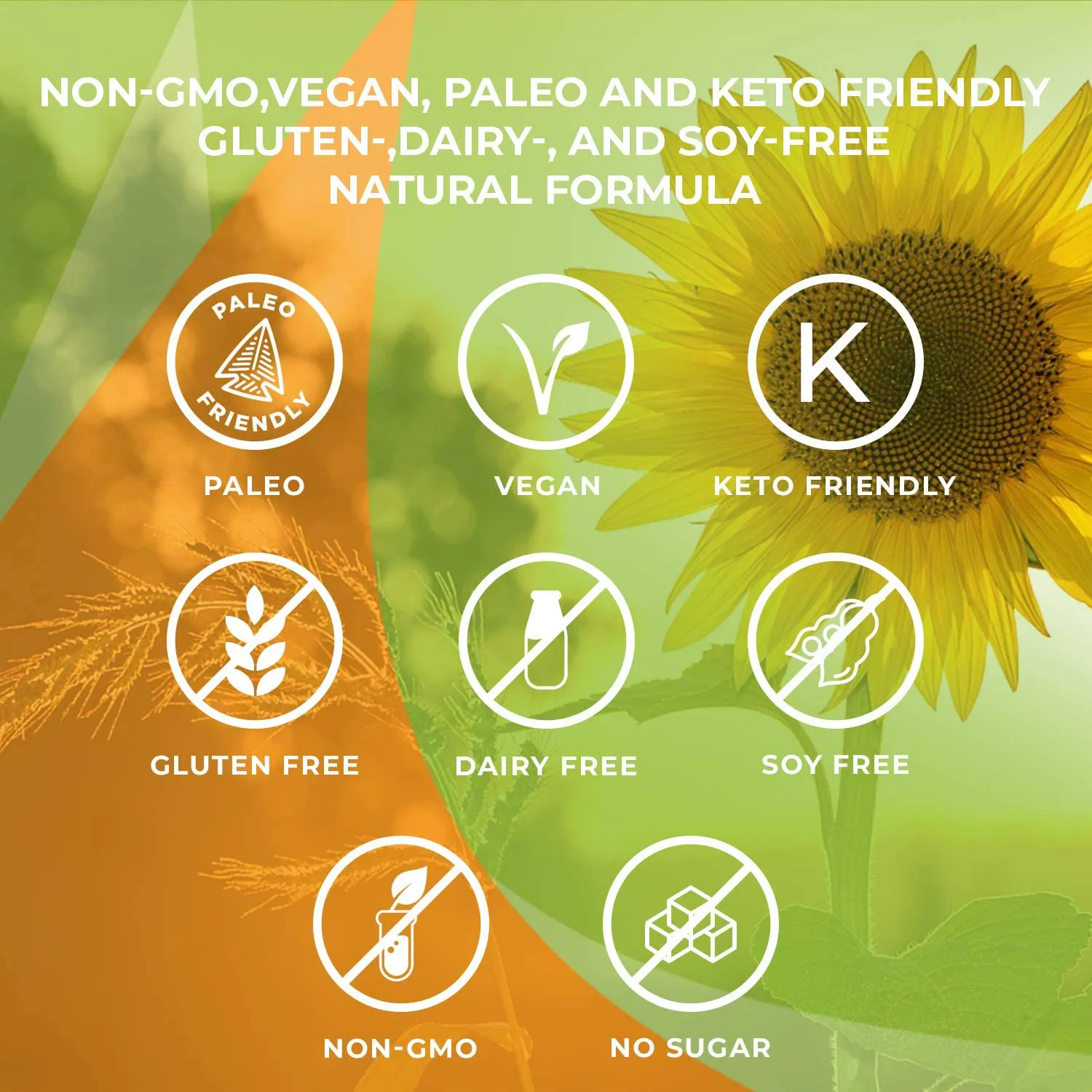 NON-GMO,VEGAN, PALEO AND KETO FRIENDLY
GLUTEN-,DAIRY-, AND SOY-FREE
NATURAL FORMULA

PALEO FRIENDLY

PALEO

VEGAN

K

KETO FRIENDLY

GLUTEN FREE

DAIRY FREE

SOY FREE

NON-GMO

NO SUGAR